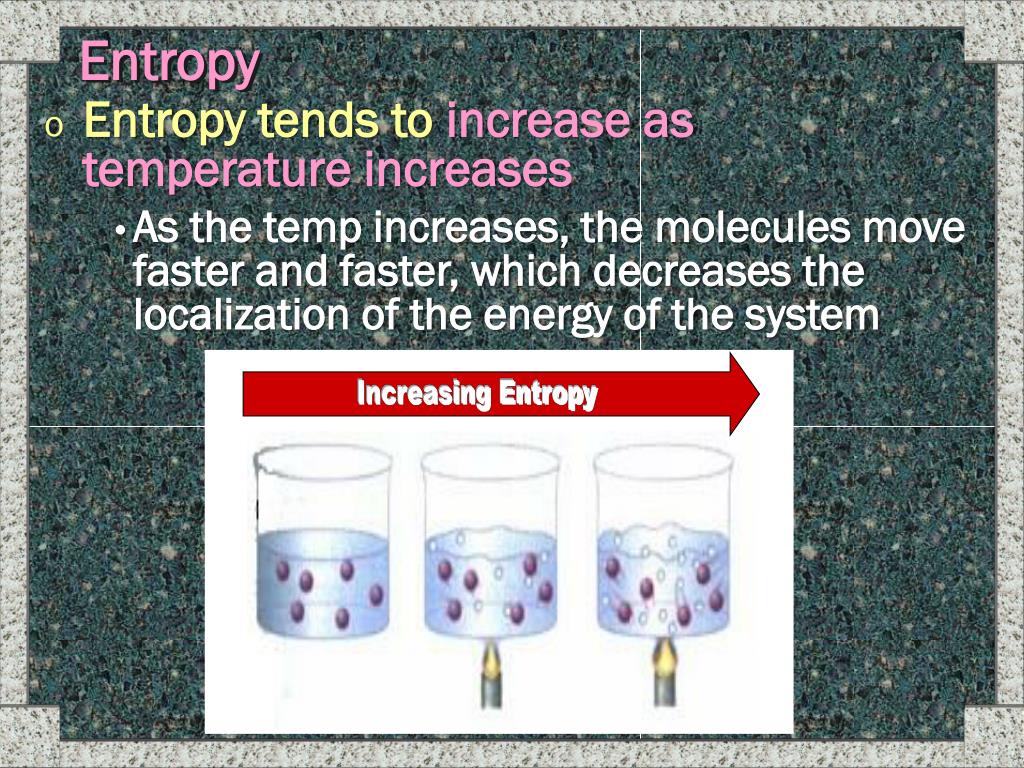 Entropy

o Entropy tends to increase as temperature increases

• As the temp increases, the molecules move faster and faster, which decreases the localization of the energy of the system

Increasing Entropy